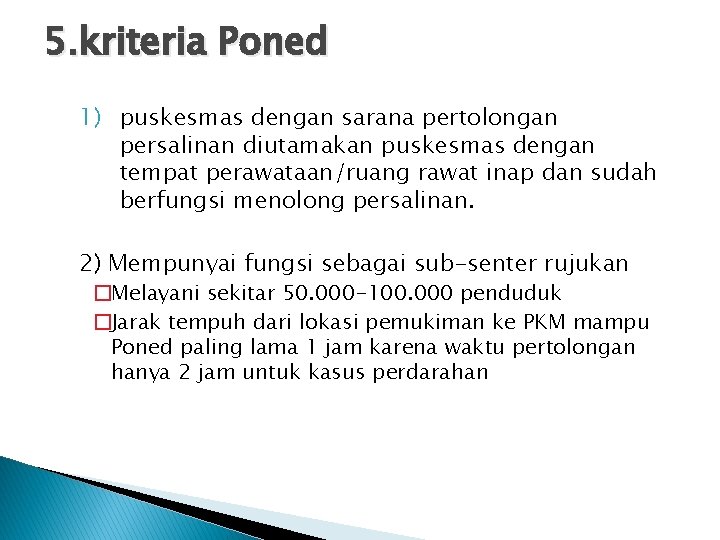 5.kriteria Poned

1) puskesmas dengan sarana pertolongan persalinan diutamakan puskesmas dengan tempat perawataan/ruang rawat inap dan sudah berfungsi menolong persalinan.

2) Mempunyai fungsi sebagai sub-senter rujukan
□Melayani sekitar 50.000-100.000 penduduk
□Jarak tempuh dari lokasi pemukiman ke PKM mampu Poned paling lama 1 jam karena waktu pertolongan hanya 2 jam untuk kasus perdarahan